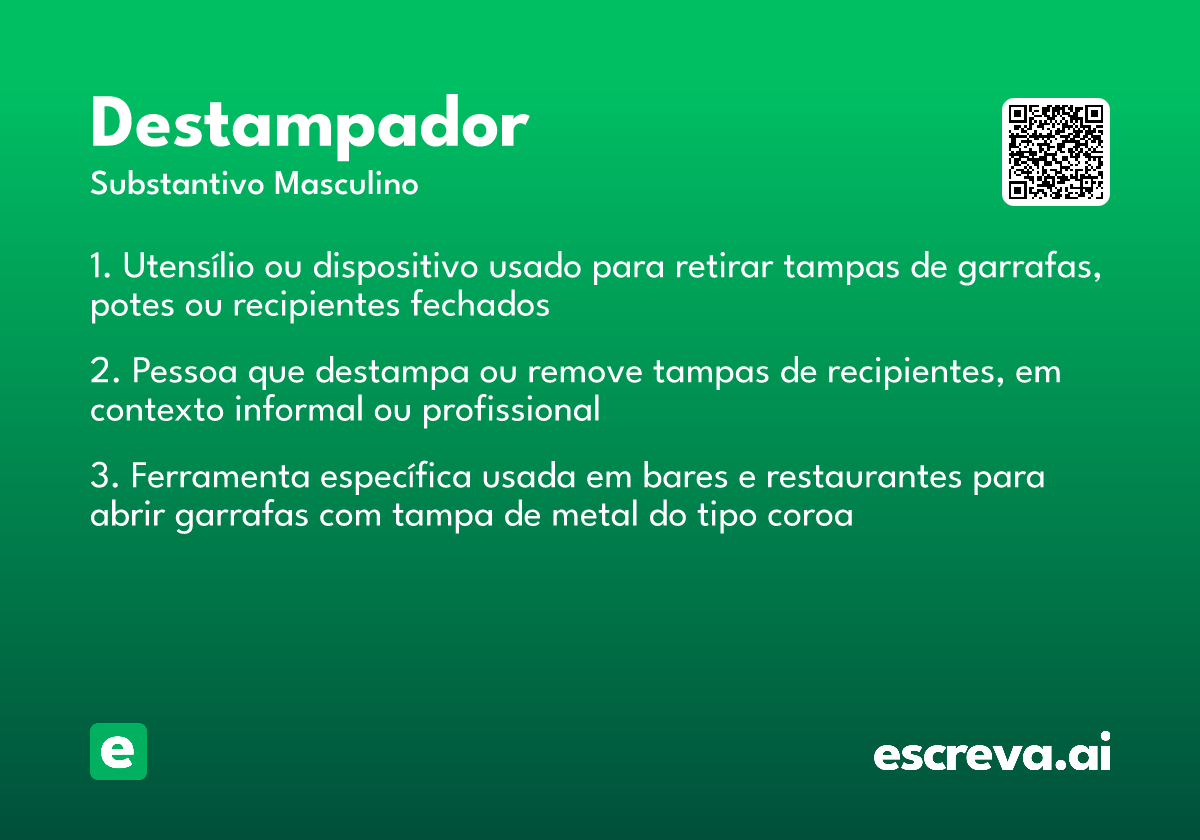 Destampador
Substantivo Masculino

1. Utensílio ou dispositivo usado para retirar tampas de garrafas, potes ou recipientes fechados

2. Pessoa que destampa ou remove tampas de recipientes, em contexto informal ou profissional

3. Ferramenta específica usada em bares e restaurantes para abrir garrafas com tampa de metal do tipo coroa

e

escreva.ai